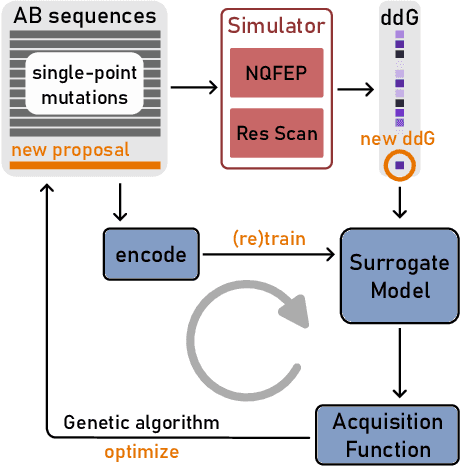 AB sequences

single-point mutations

new proposal

Simulator

NQFEP

Res Scan

ddG

new ddG

encode

(re)train

Surrogate Model

Acquisition Function

Genetic algorithm

optimize